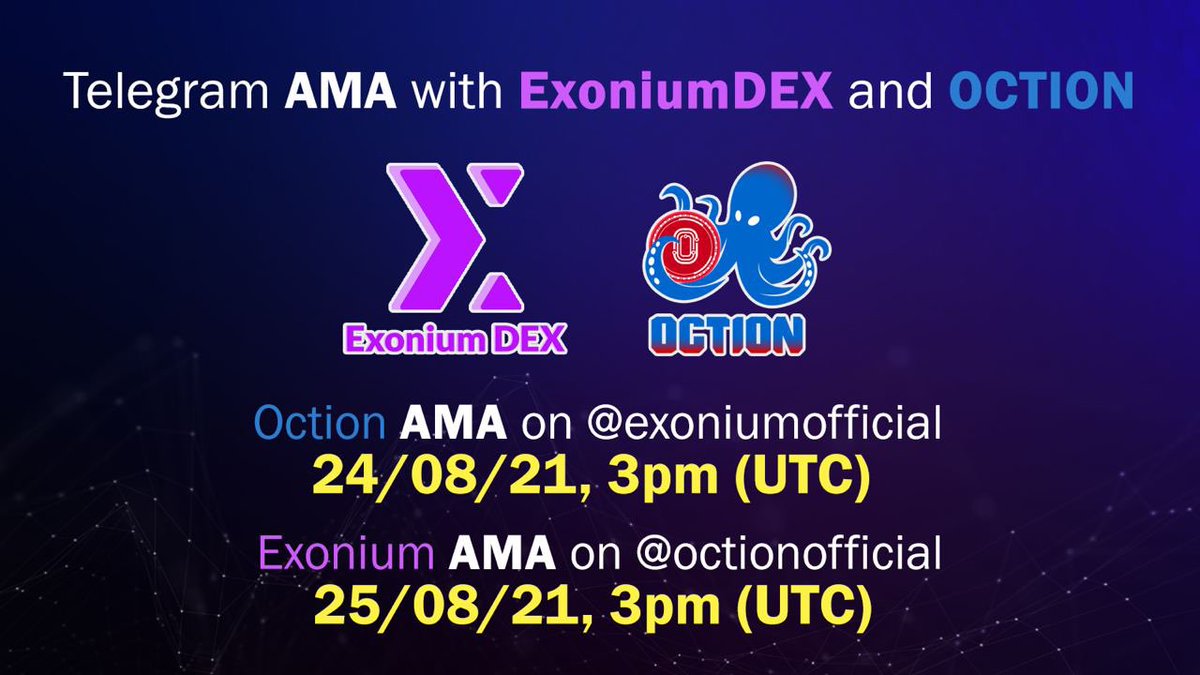 Telegram AMA with ExoniumDEX and OCTION

Exonium DEX

OCTION

Oction AMA on @exoniumofficial
24/08/21, 3pm (UTC)

Exonium AMA on @octionofficial
25/08/21, 3pm (UTC)